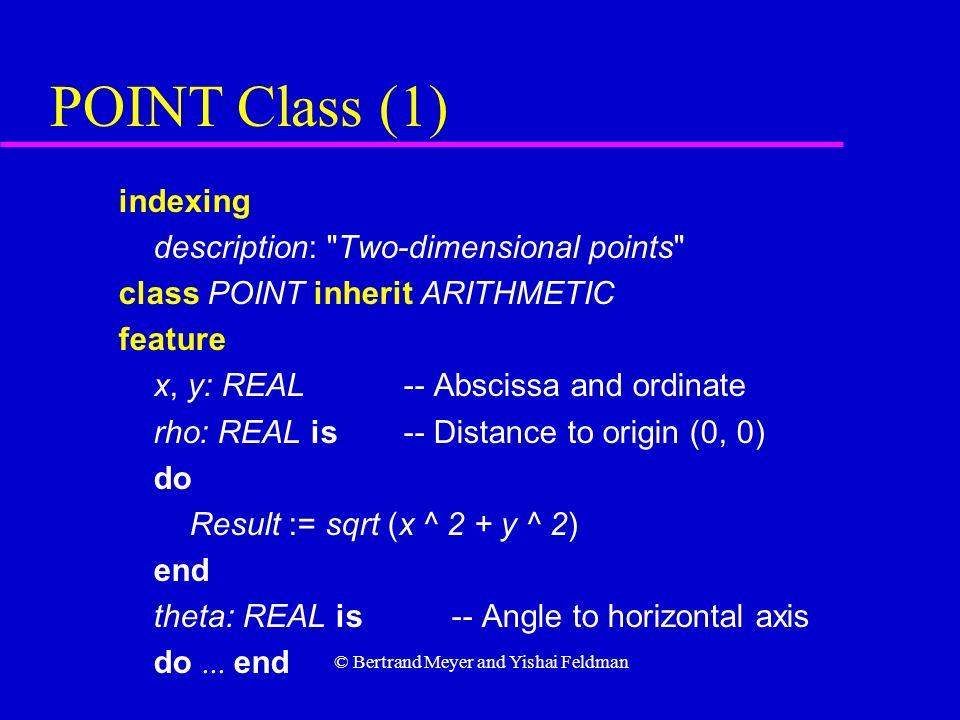 POINT Class (1)

indexing
description: "Two-dimensional points"
class POINT inherit ARITHMETIC
feature
x, y: REAL -- Abscissa and ordinate
rho: REAL is -- Distance to origin (0, 0)
do
Result := sqrt (x ^ 2 + y ^ 2)
end
theta: REAL is -- Angle to horizontal axis
do ... end

© Bertrand Meyer and Yishai Feldman